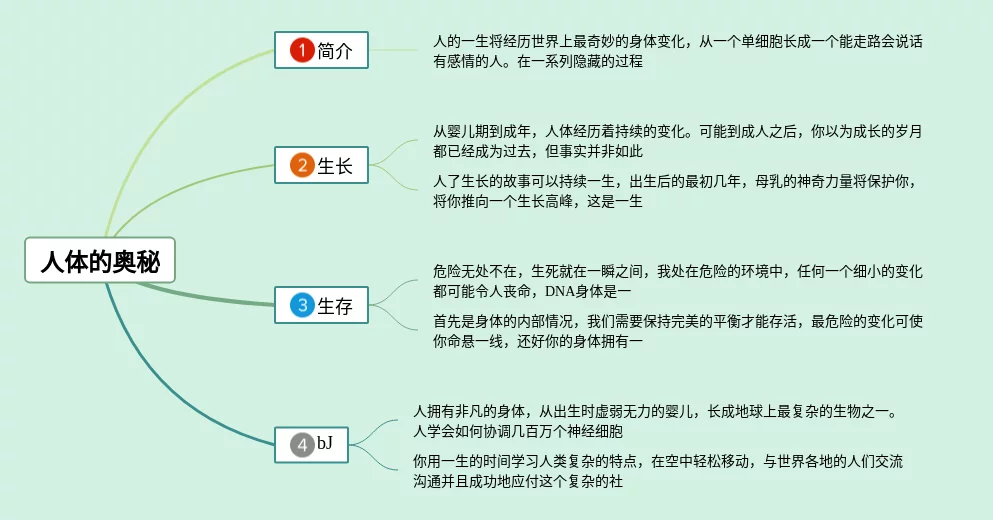 人体的奥秘

1 简介

人的一生将经历世界上最奇妙的身体变化，从一个单细胞长成一个能走路会说话有感情的人。在一系列隐藏的过程

2 生长

从婴儿期到成年，人体经历着持续的变化。可能到成人之后，你以为成长的岁月都已经成为过去，但事实并非如此

人了生长的故事可以持续一生，出生后的最初几年，母乳的神奇力量将保护你，将你推向一个生长高峰，这是一生

3 生存

危险无处不在，生死就在一瞬之间，我处在危险的环境中，任何一个细小的变化都可能令人丧命，DNA身体是一

首先是身体的内部情况，我们需要保持完美的平衡才能存活，最危险的变化可使你命悬一线，还好你的身体拥有一

4 bJ

人拥有非凡的身体，从出生时虚弱无力的婴儿，长成地球上最复杂的生物之一。人学会如何协调几百万个神经细胞

你用一生的时间学习人类复杂的特点，在空中轻松移动，与世界各地的人们交流沟通并且成功地应付这个复杂的社